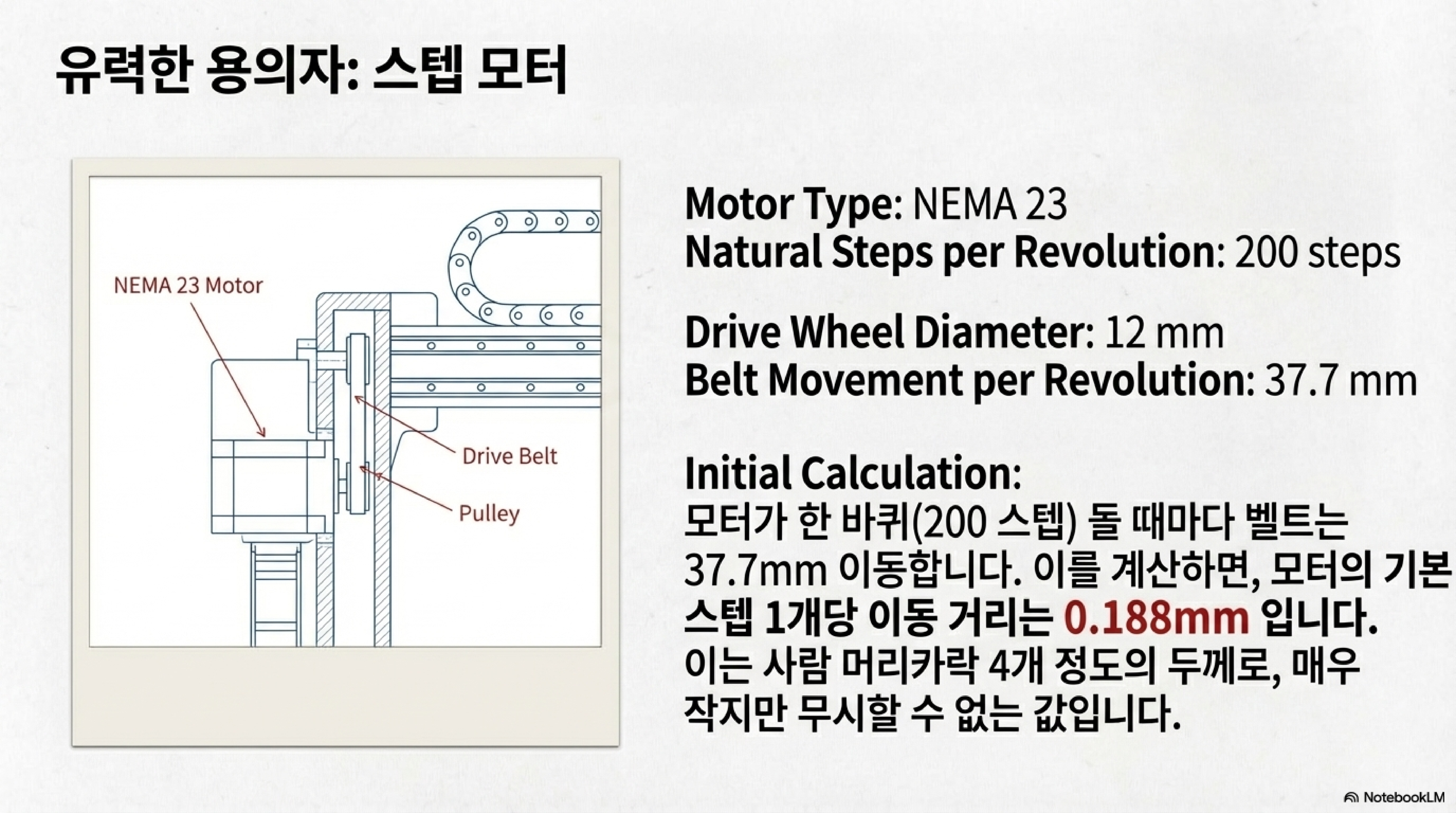 유력한 용의자: 스텝 모터

NEMA 23 Motor

Drive Belt

Pulley

Motor Type: NEMA 23
Natural Steps per Revolution: 200 steps

Drive Wheel Diameter: 12 mm
Belt Movement per Revolution: 37.7 mm

Initial Calculation:
모터가 한 바퀴(200 스텝) 돌 때마다 벨트는 37.7mm 이동합니다. 이를 계산하면, 모터의 기본 스텝 1개당 이동 거리는 0.188mm 입니다. 이는 사람 머리카락 4개 정도의 두께로, 매우 작지만 무시할 수 없는 값입니다.

NotebookLM